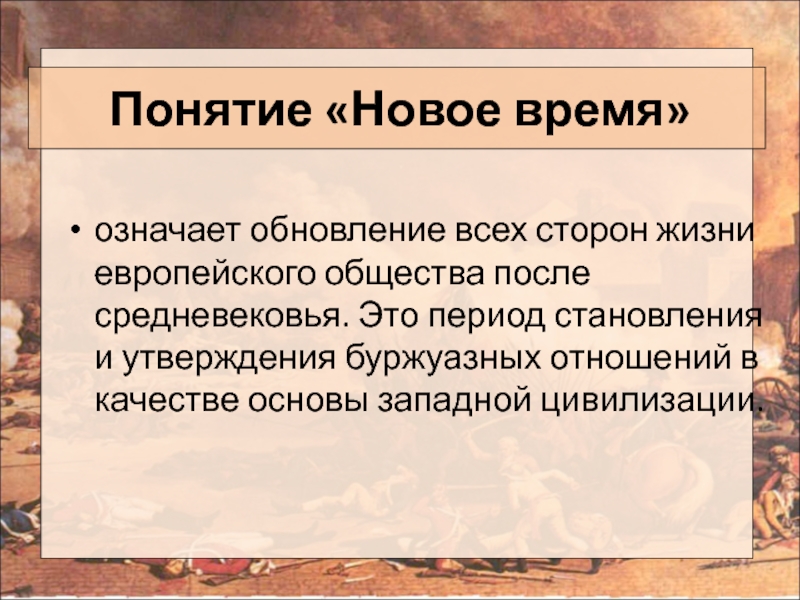 Понятие «Новое время»

• означает обновление всех сторон жизни европейского общества после средневековья. Это период становления и утверждения буржуазных отношений в качестве основы западной цивилизации.